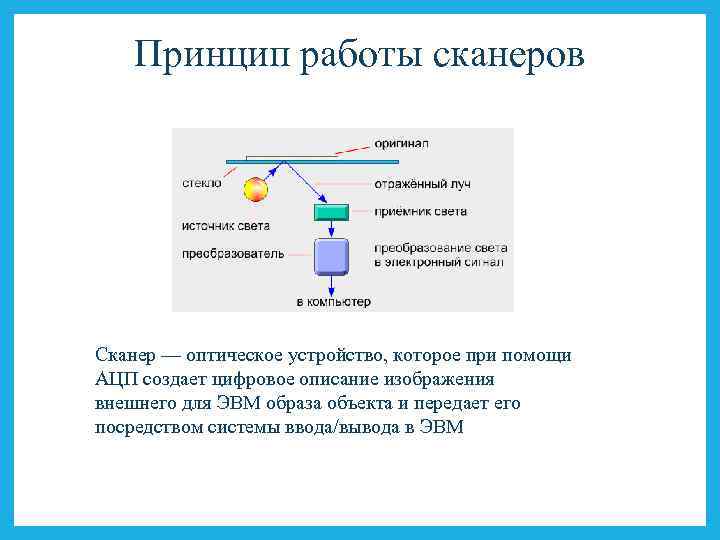 Принцип работы сканеров

оригинал
стекло
отражённый луч
приёмник света
источник света
преобразователь
преобразование света в электронный сигнал
в компьютер

Сканер — оптическое устройство, которое при помощи АЦП создает цифровое описание изображения внешнего для ЭВМ образа объекта и передает его посредством системы ввода/вывода в ЭВМ